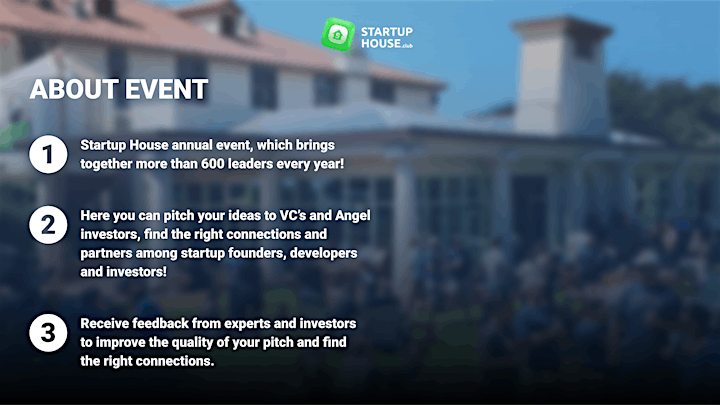 STARTUP HOUSE.club

ABOUT EVENT

1 Startup House annual event, which brings together more than 600 leaders every year!

2 Here you can pitch your ideas to VC's and Angel investors, find the right connections and partners among startup founders, developers and investors!

3 Receive feedback from experts and investors to improve the quality of your pitch and find the right connections.